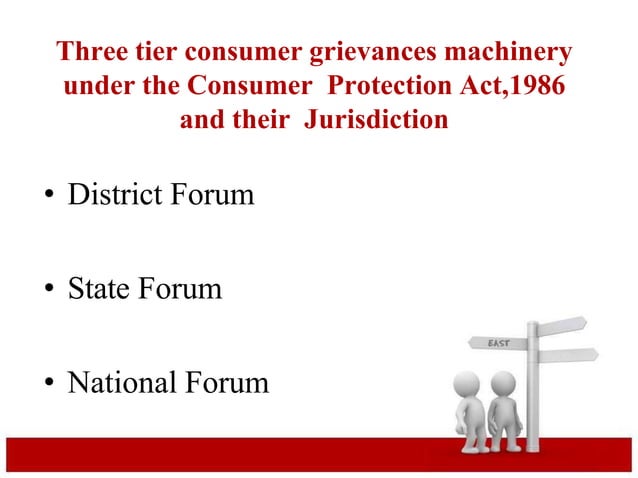 Three tier consumer grievances machinery under the Consumer Protection Act,1986 and their Jurisdiction

• District Forum

• State Forum

• National Forum

EAST